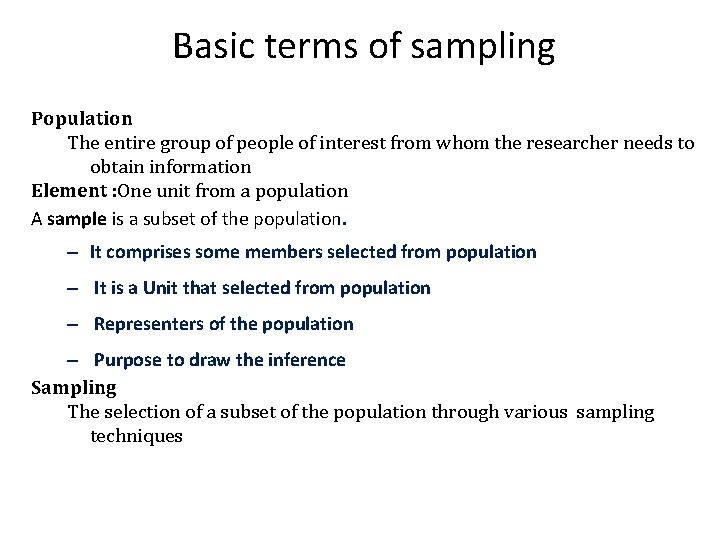 Basic terms of sampling

Population

The entire group of people of interest from whom the researcher needs to obtain information

Element :One unit from a population

A sample is a subset of the population.

– It comprises some members selected from population

– It is a Unit that selected from population

– Representers of the population

– Purpose to draw the inference

Sampling

The selection of a subset of the population through various sampling techniques